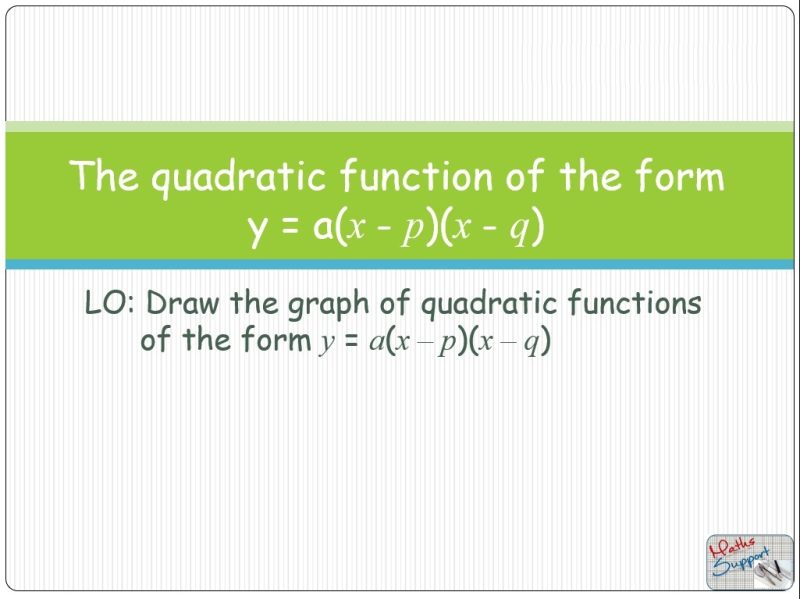 The quadratic function of the form $y = a(x - p)(x - q)$

LO: Draw the graph of quadratic functions of the form $y = a(x - p)(x - q)$

Maths Support